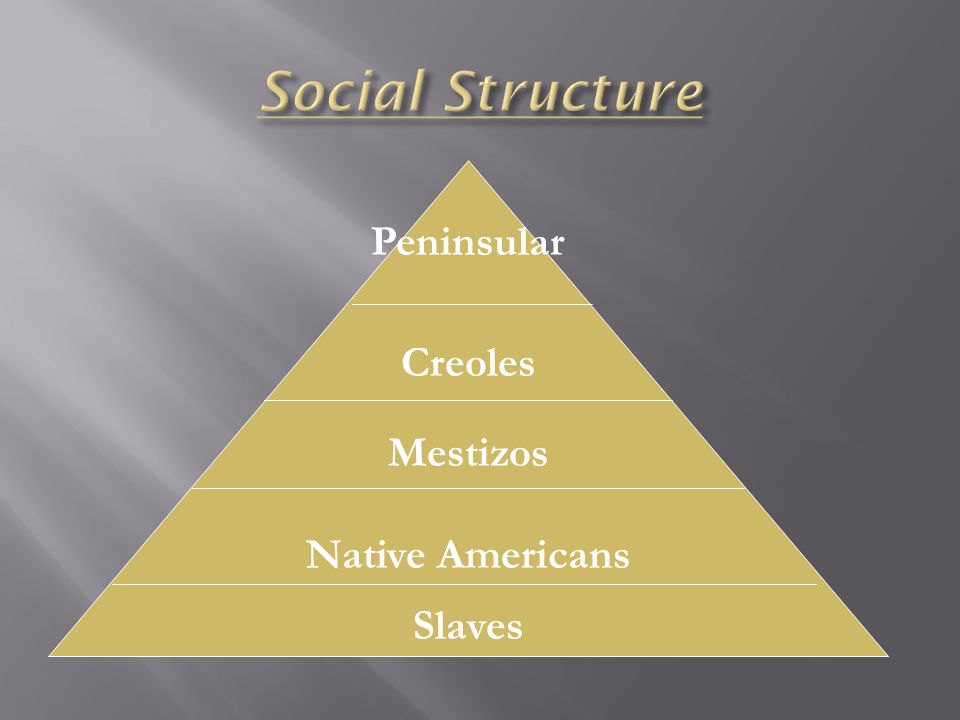 Social Structure

Peninsular

Creoles

Mestizos

Native Americans

Slaves